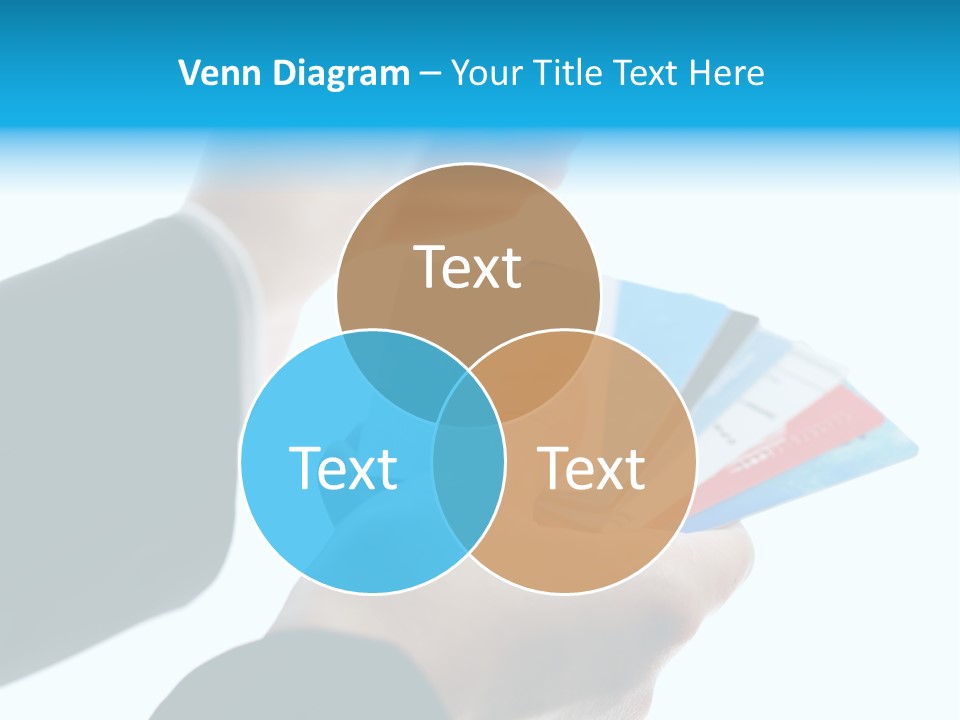 Venn Diagram – Your Title Text Here

Text

Text

Text